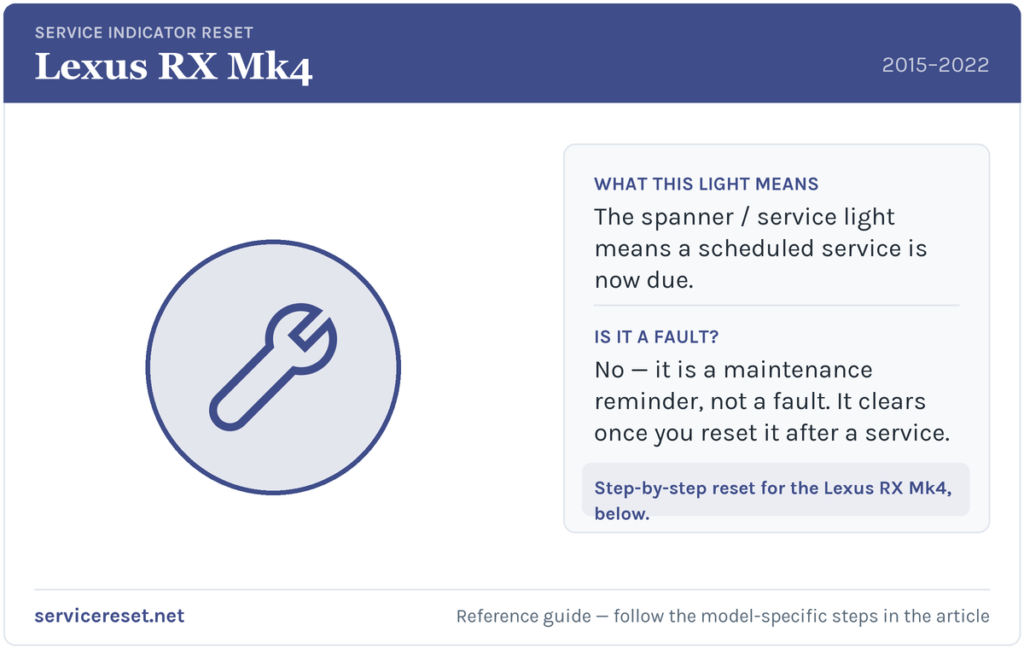 SERVICE INDICATOR RESET
Lexus RX Mk4
2015–2022

WHAT THIS LIGHT MEANS
The spanner / service light means a scheduled service is now due.

IS IT A FAULT?
No — it is a maintenance reminder, not a fault. It clears once you reset it after a service.

Step-by-step reset for the Lexus RX Mk4, below.

servicereset.net
Reference guide — follow the model-specific steps in the article